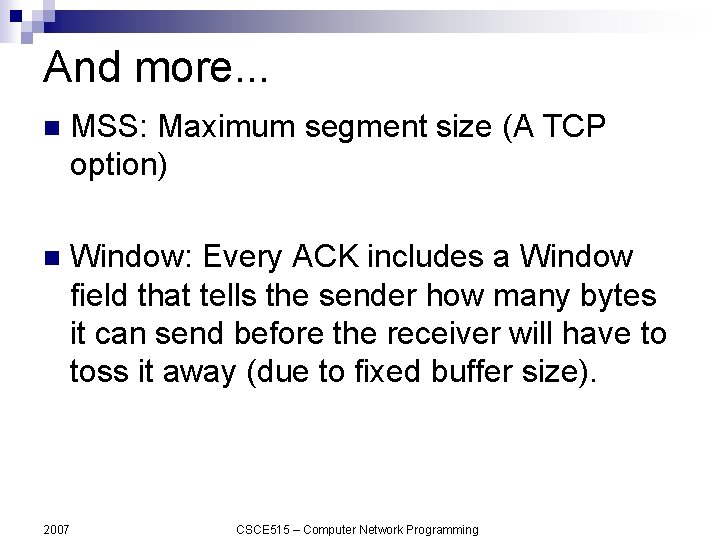 And more...

MSS: Maximum segment size (A TCP option)

Window: Every ACK includes a Window field that tells the sender how many bytes it can send before the receiver will have to toss it away (due to fixed buffer size).

2007

CSCE515 – Computer Network Programming